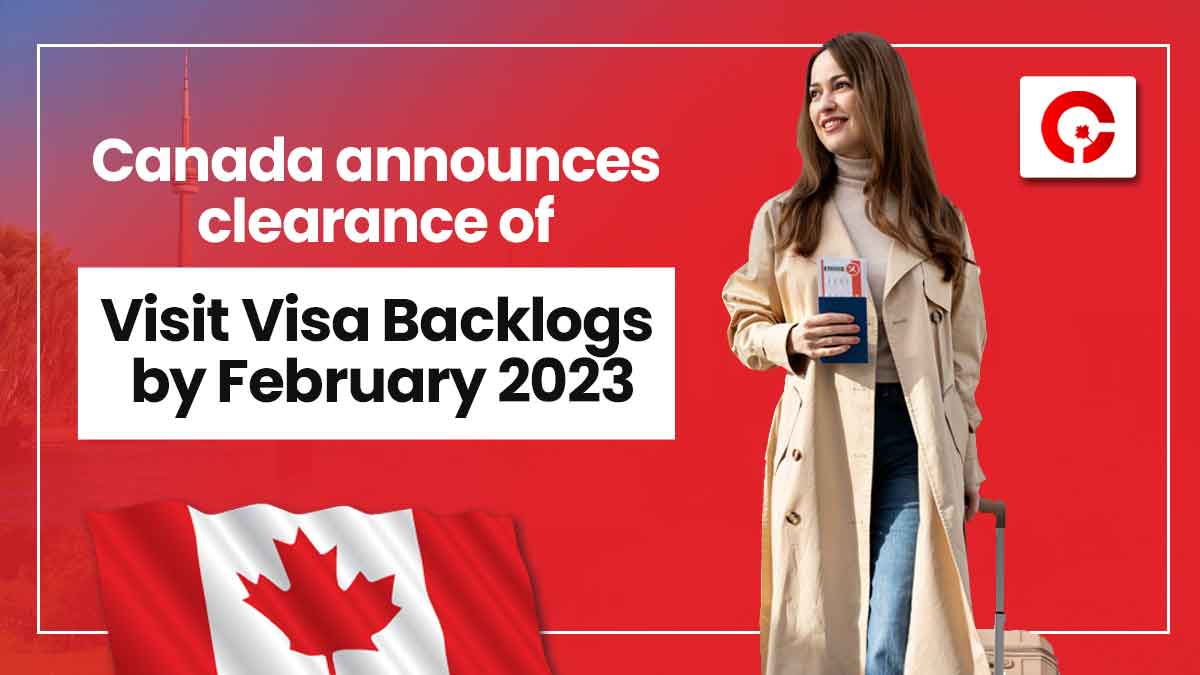 Canada announces clearance of

Visit Visa Backlogs by February 2023